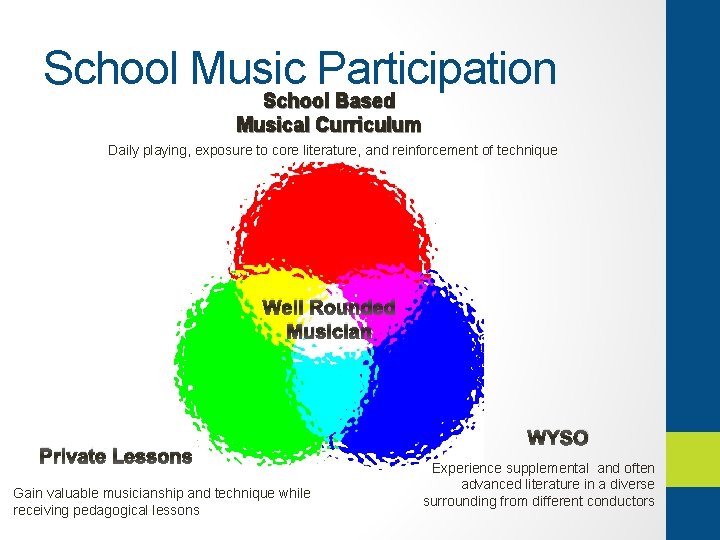 School Music Participation

School Based
Musical Curriculum

Daily playing, exposure to core literature, and reinforcement of technique

Well Rounded
Musician

Private Lessons

Gain valuable musicianship and technique while receiving pedagogical lessons

WYSO

Experience supplemental and often advanced literature in a diverse surrounding from different conductors